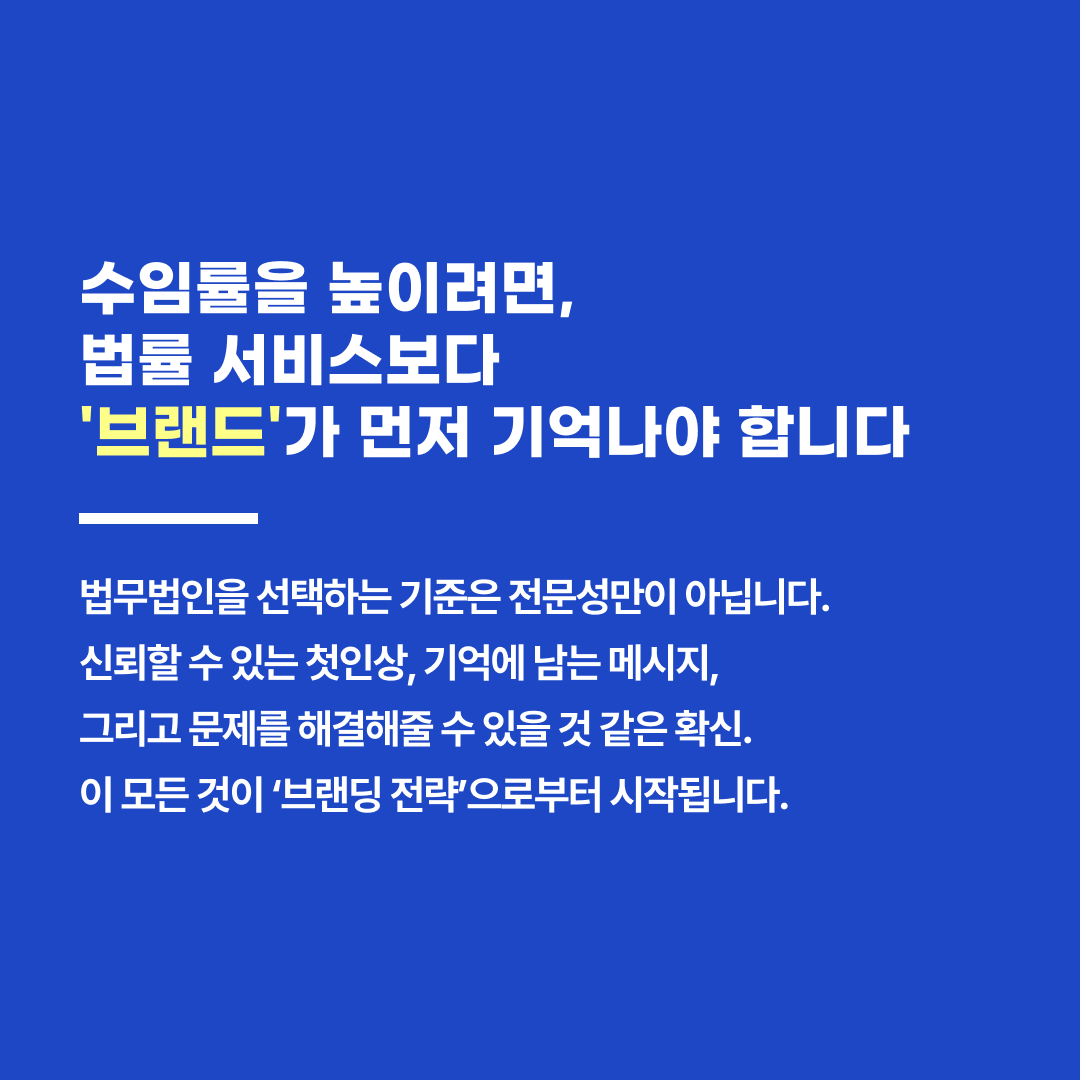 수임률을 높이려면,
법률 서비스보다
'브랜드'가 먼저 기억나야 합니다

법무법인을 선택하는 기준은 전문성만이 아닙니다.
신뢰할 수 있는 첫인상, 기억에 남는 메시지,
그리고 문제를 해결해줄 수 있을 것 같은 확신.
이 모든 것이 ‘브랜딩 전략’으로부터 시작됩니다.